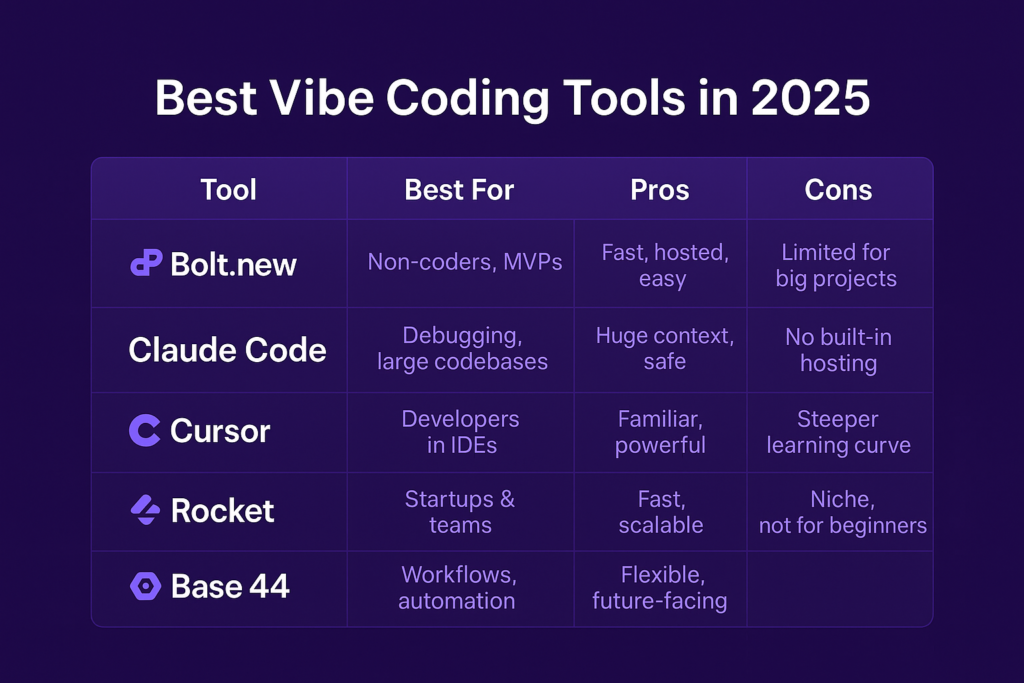 Best Vibe Coding Tools in 2025

| Tool | Best For | Pros | Cons |
|---|---|---|---|
| Bolt.new | Non-coders, MVPs | Fast, hosted, easy | Limited for big projects |
| Claude Code | Debugging, large codebases | Huge context, safe | No built-in hosting |
| Cursor | Developers in IDEs | Familiar, powerful | Steeper learning curve |
| Rocket | Startups & teams | Fast, scalable | Niche, not for beginners |
| Base 44 | Workflows, automation | Flexible, future-facing | |